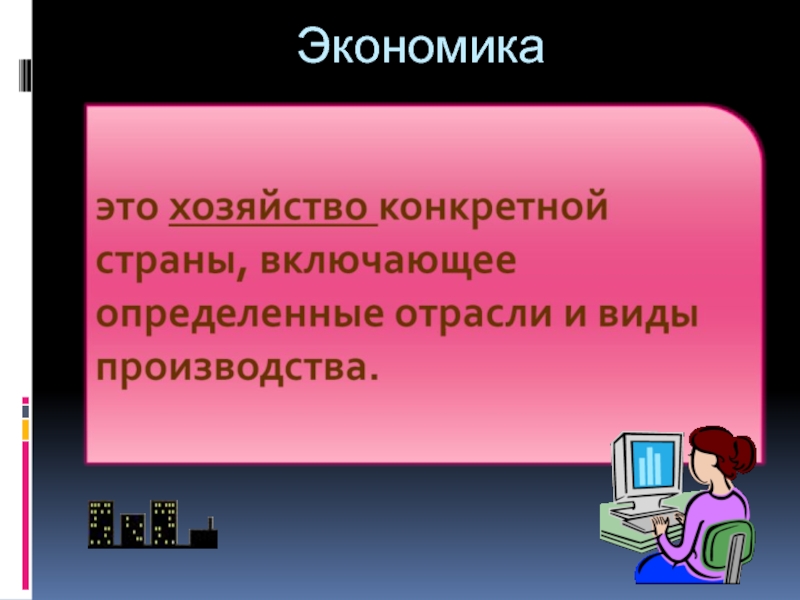 Экономика

это хозяйство конкретной страны, включающее определенные отрасли и виды производства.